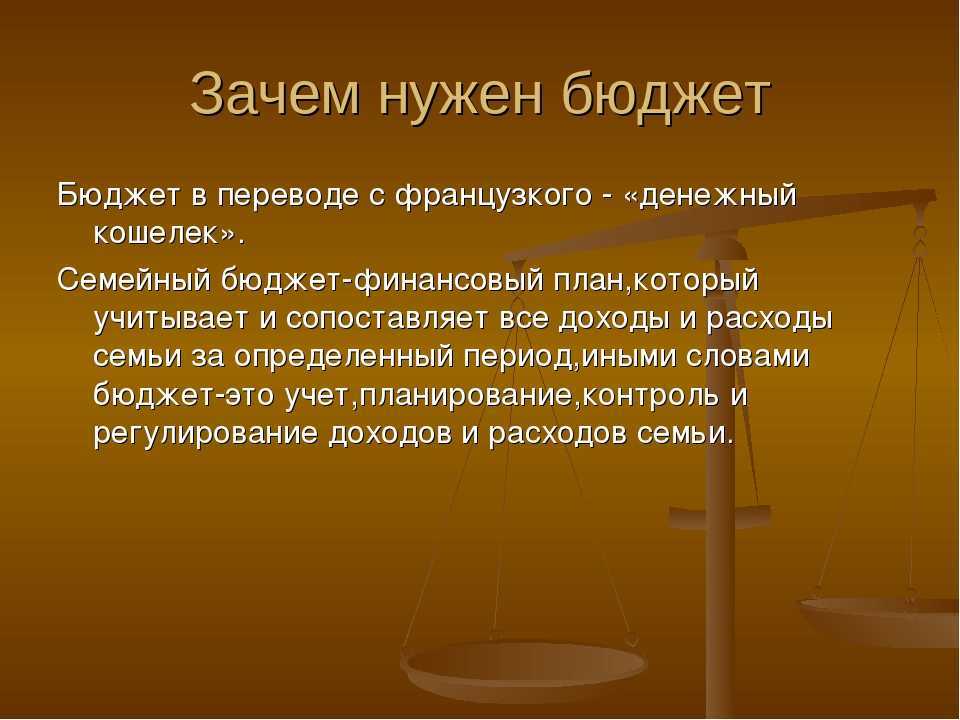 Зачем нужен бюджет

Бюджет в переводе с французкого - «денежный кошелек».

Семейный бюджет-финансовый план,который учитывает и сопоставляет все доходы и расходы семьи за определенный период,иными словами бюджет-это учет,планирование,контроль и регулирование доходов и расходов семьи.